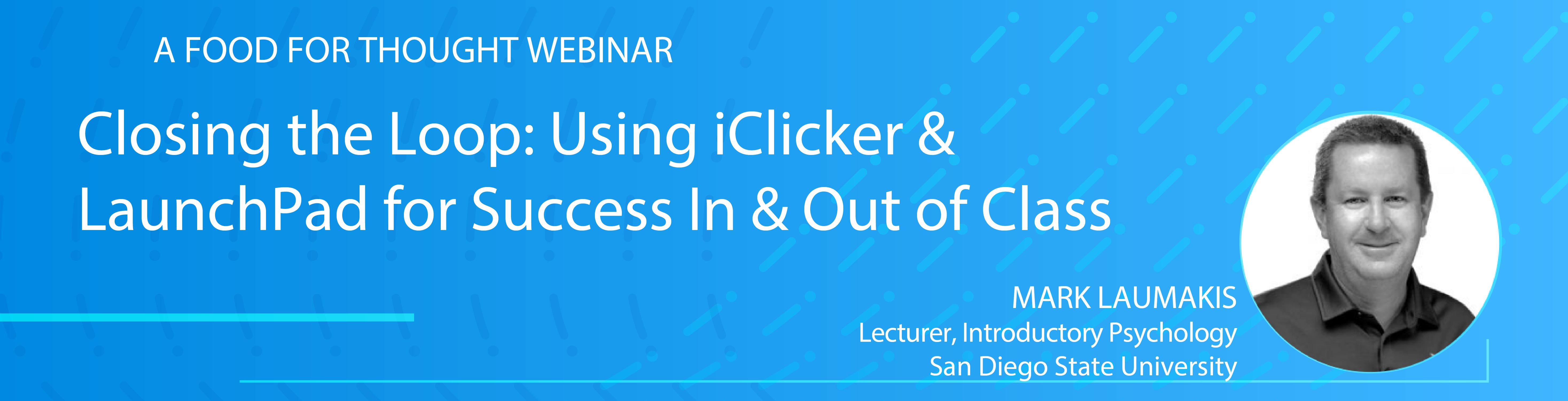 A FOOD FOR THOUGHT WEBINAR

Closing the Loop: Using iClicker & LaunchPad for Success In & Out of Class

MARK LAUMAKIS
Lecturer, Introductory Psychology
San Diego State University